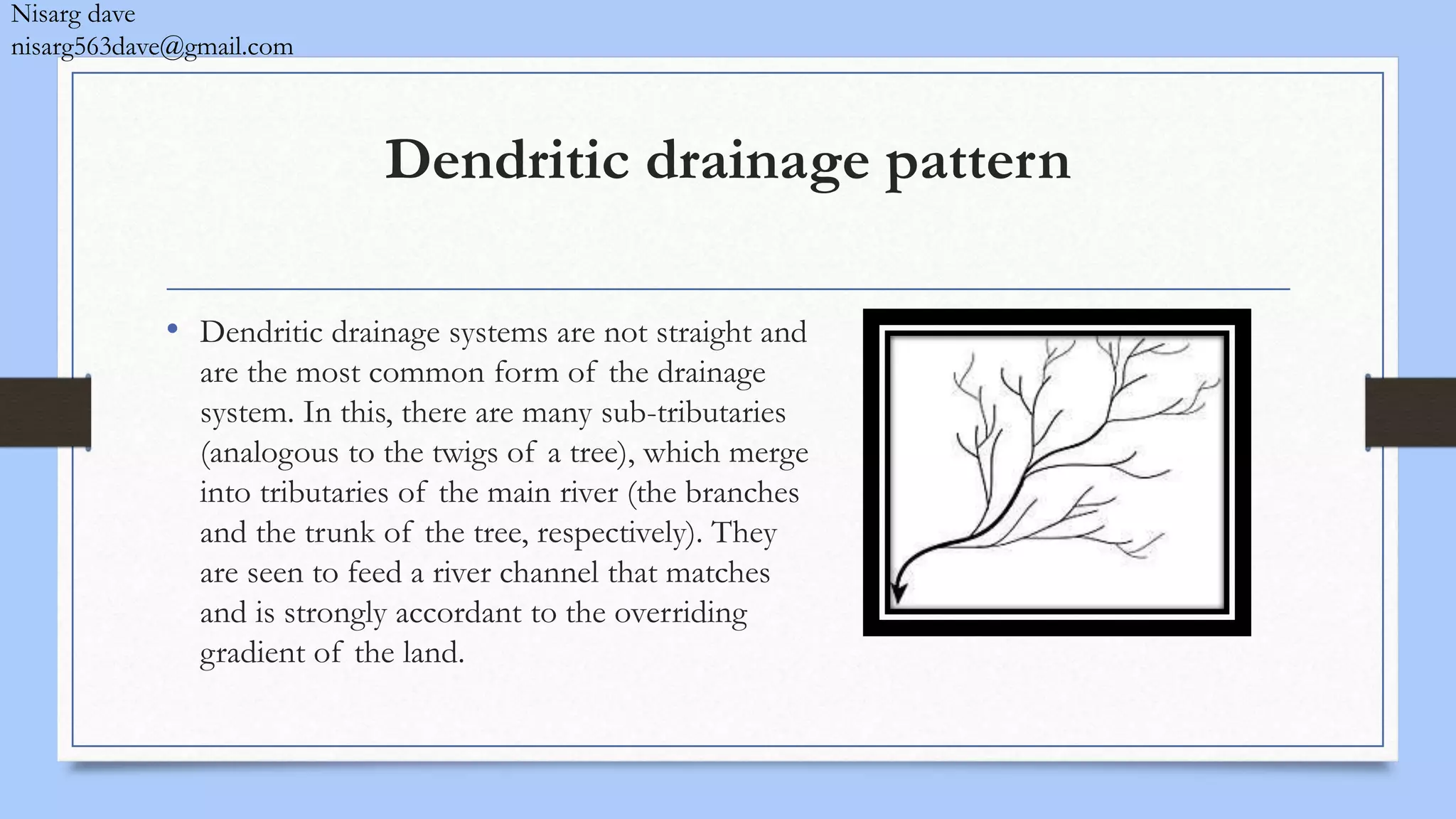 Nisarg dave
nisarg563dave@gmail.com

Dendritic drainage pattern

• Dendritic drainage systems are not straight and are the most common form of the drainage system. In this, there are many sub-tributaries (analogous to the twigs of a tree), which merge into tributaries of the main river (the branches and the trunk of the tree, respectively). They are seen to feed a river channel that matches and is strongly accordant to the overriding gradient of the land.